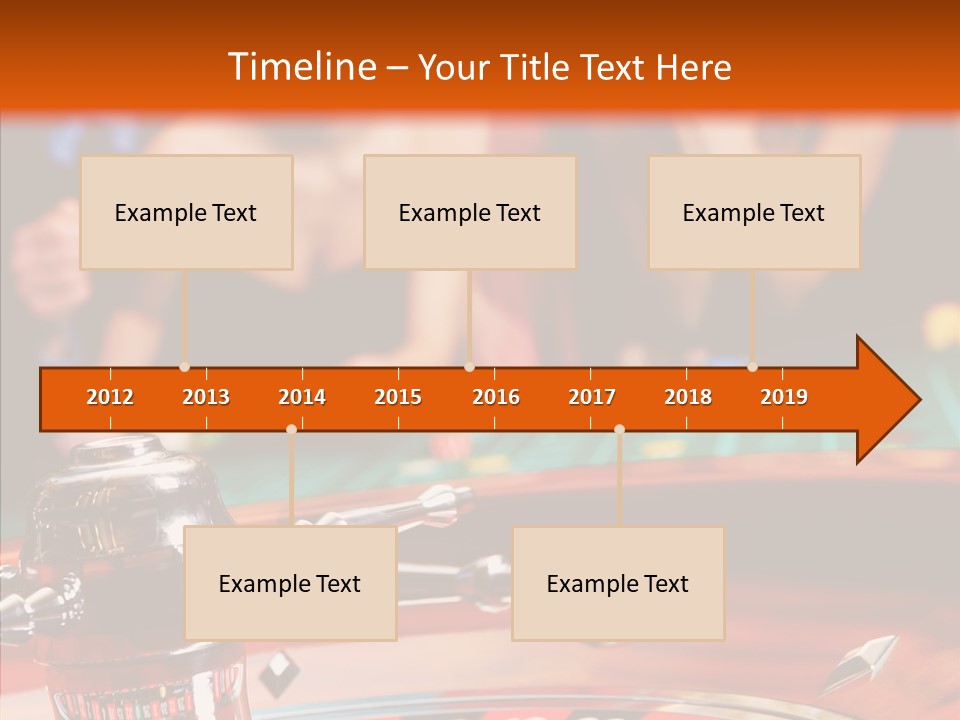 Timeline – Your Title Text Here

Example Text

Example Text

Example Text

2012 2013 2014 2015 2016 2017 2018 2019

Example Text

Example Text